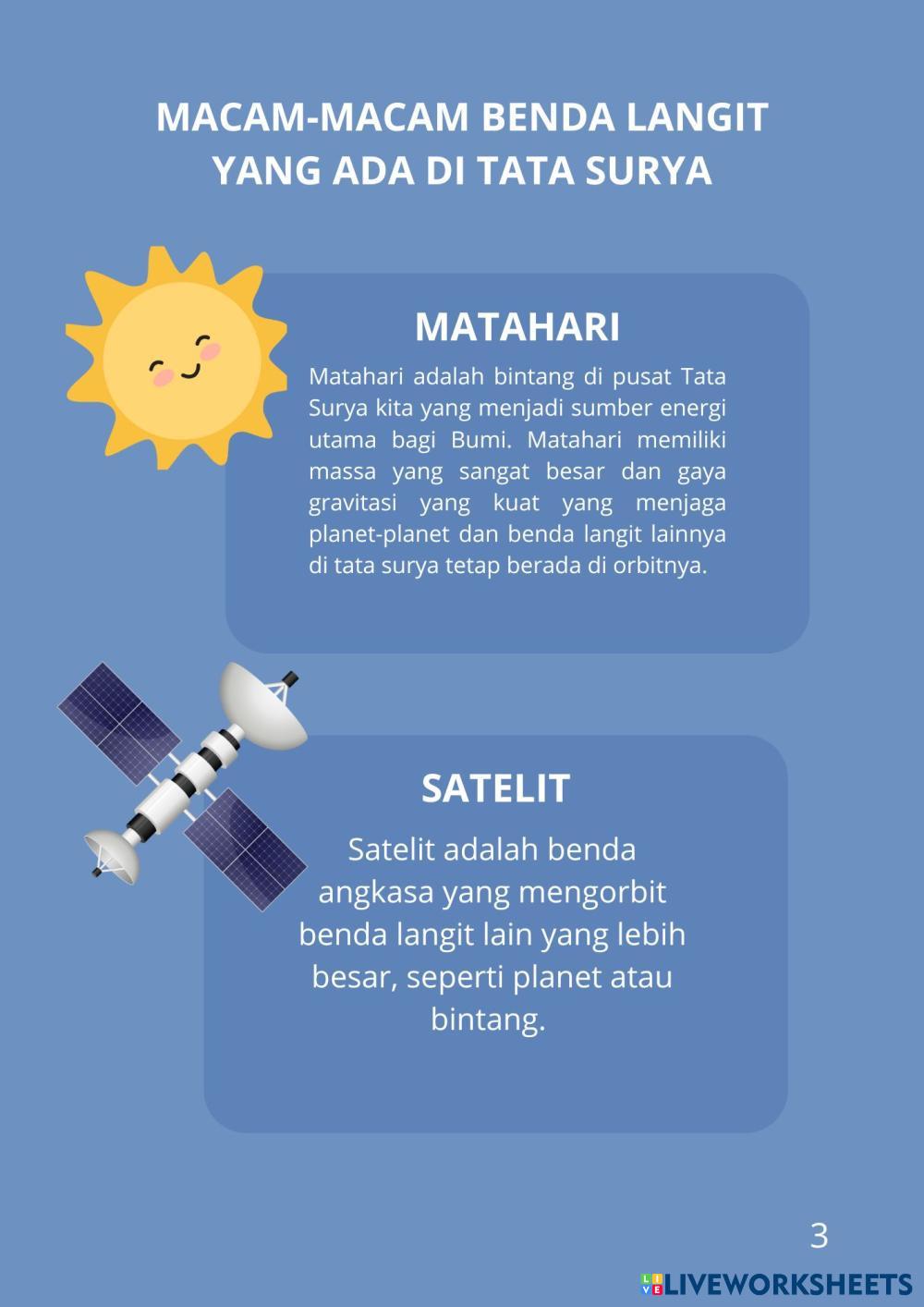 MACAM-MACAM BENDA LANGIT YANG ADA DI TATA SURYA

MATAHARI

Matahari adalah bintang di pusat Tata Surya kita yang menjadi sumber energi utama bagi Bumi. Matahari memiliki massa yang sangat besar dan gaya gravitasi yang kuat yang menjaga planet-planet dan benda langit lainnya di tata surya tetap berada di orbitnya.

SATELIT

Satelit adalah benda angkasa yang mengorbit benda langit lain yang lebih besar, seperti planet atau bintang.

3

LIVEWORKSHEETS